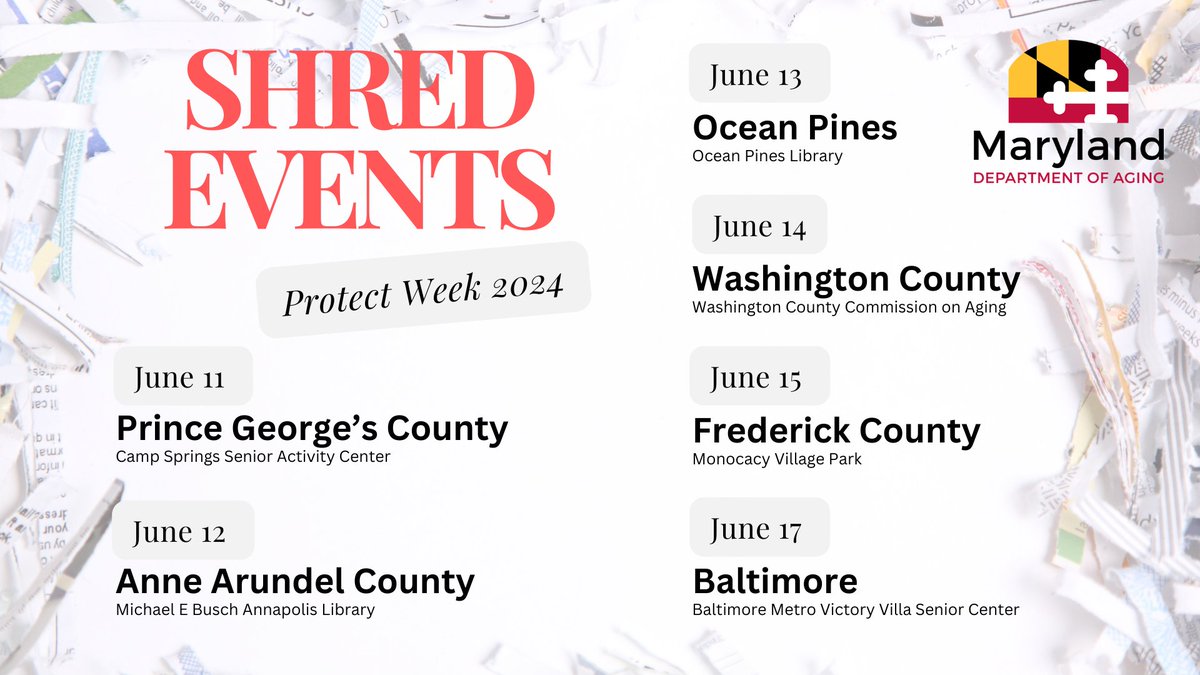 SHRED EVENTS

Protect Week 2024

June 11
Prince George's County
Camp Springs Senior Activity Center

June 12
Anne Arundel County
Michael E Busch Annapolis Library

June 13
Ocean Pines
Ocean Pines Library

June 14
Washington County
Washington County Commission on Aging

June 15
Frederick County
Monocacy Village Park

June 17
Baltimore
Baltimore Metro Victory Villa Senior Center

Maryland
DEPARTMENT OF AGING